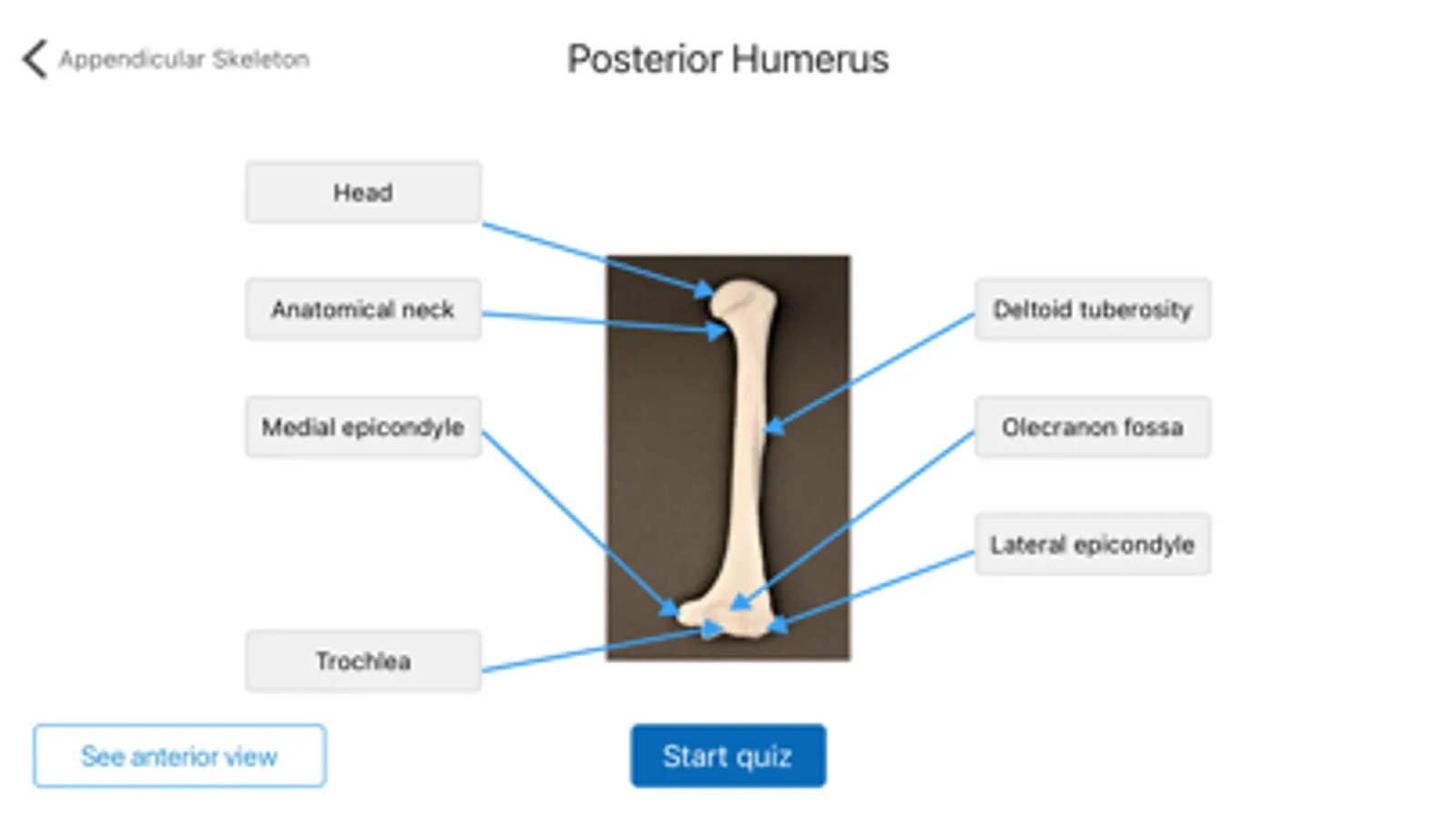 Appendicular Skeleton

Posterior Humerus

Head

Anatomical neck

Medial epicondyle

Trochlea

Deltoid tuberosity

Olecranon fossa

Lateral epicondyle

See anterior view

Start quiz